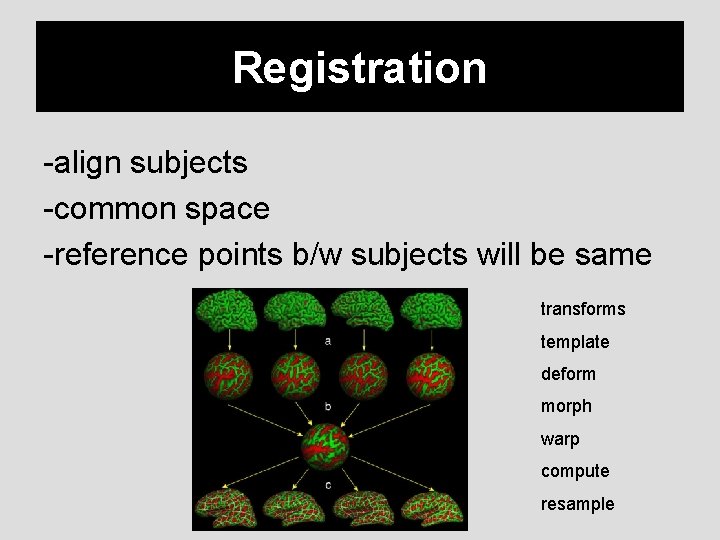 Registration

-align subjects
-common space
-reference points b/w subjects will be same

a

b

c

transforms
template
deform
morph
warp
compute
resample